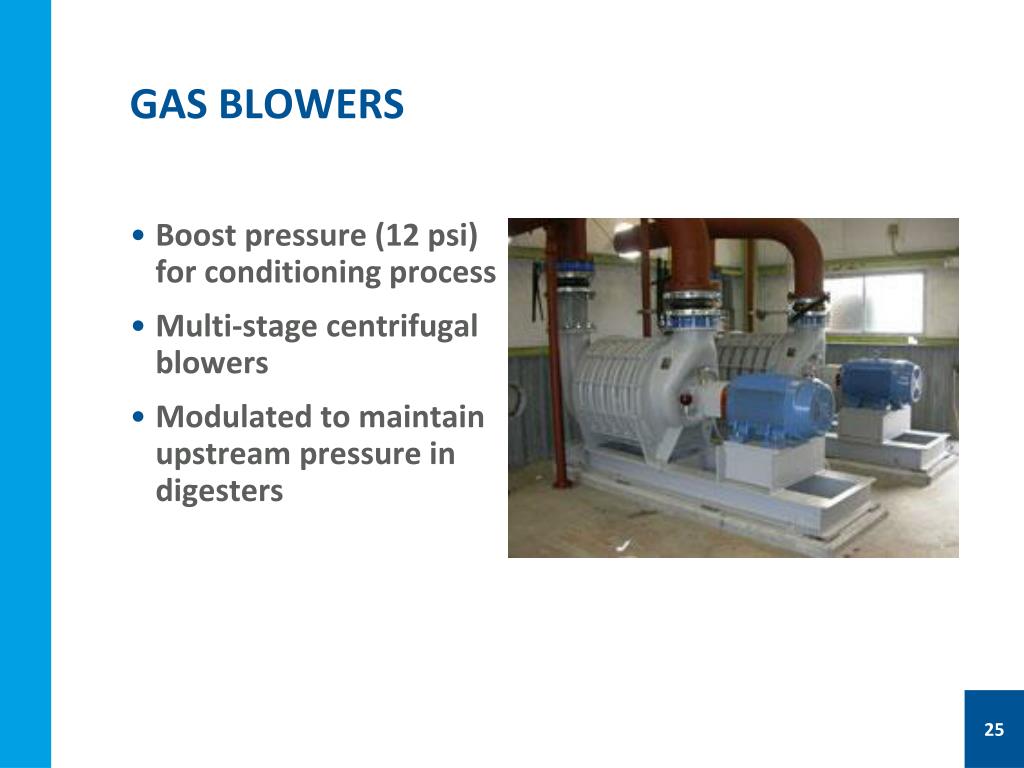 GAS BLOWERS

• Boost pressure (12 psi) for conditioning process

• Multi-stage centrifugal blowers

• Modulated to maintain upstream pressure in digesters

25